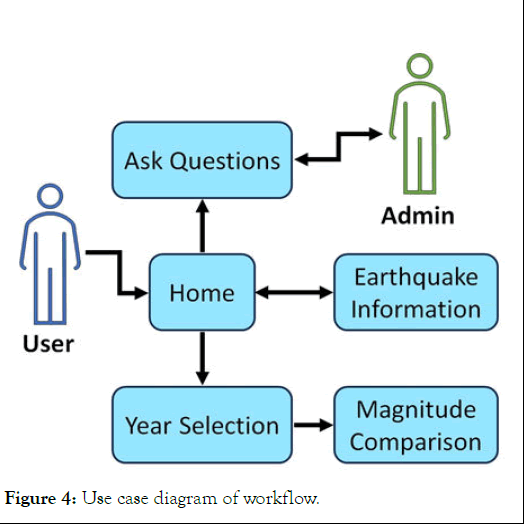 Ask Questions

Admin

User

Home

Earthquake Information

Year Selection

Magnitude Comparison

Figure 4: Use case diagram of workflow.